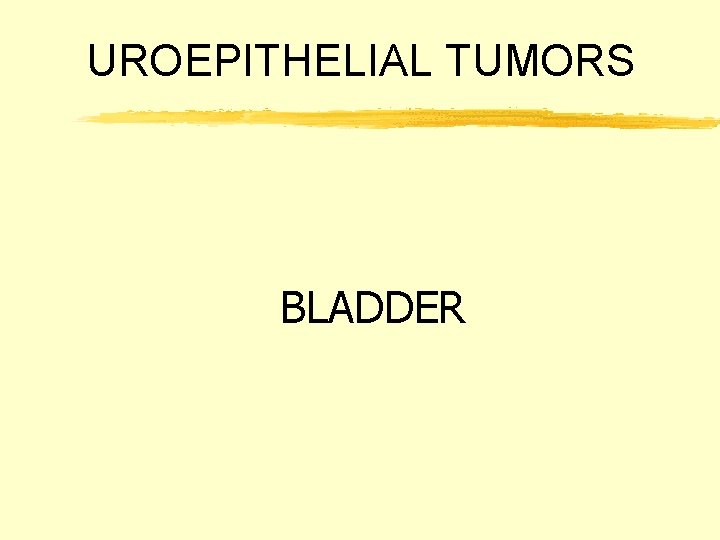 UROEPITHELIAL TUMORS

BLADDER